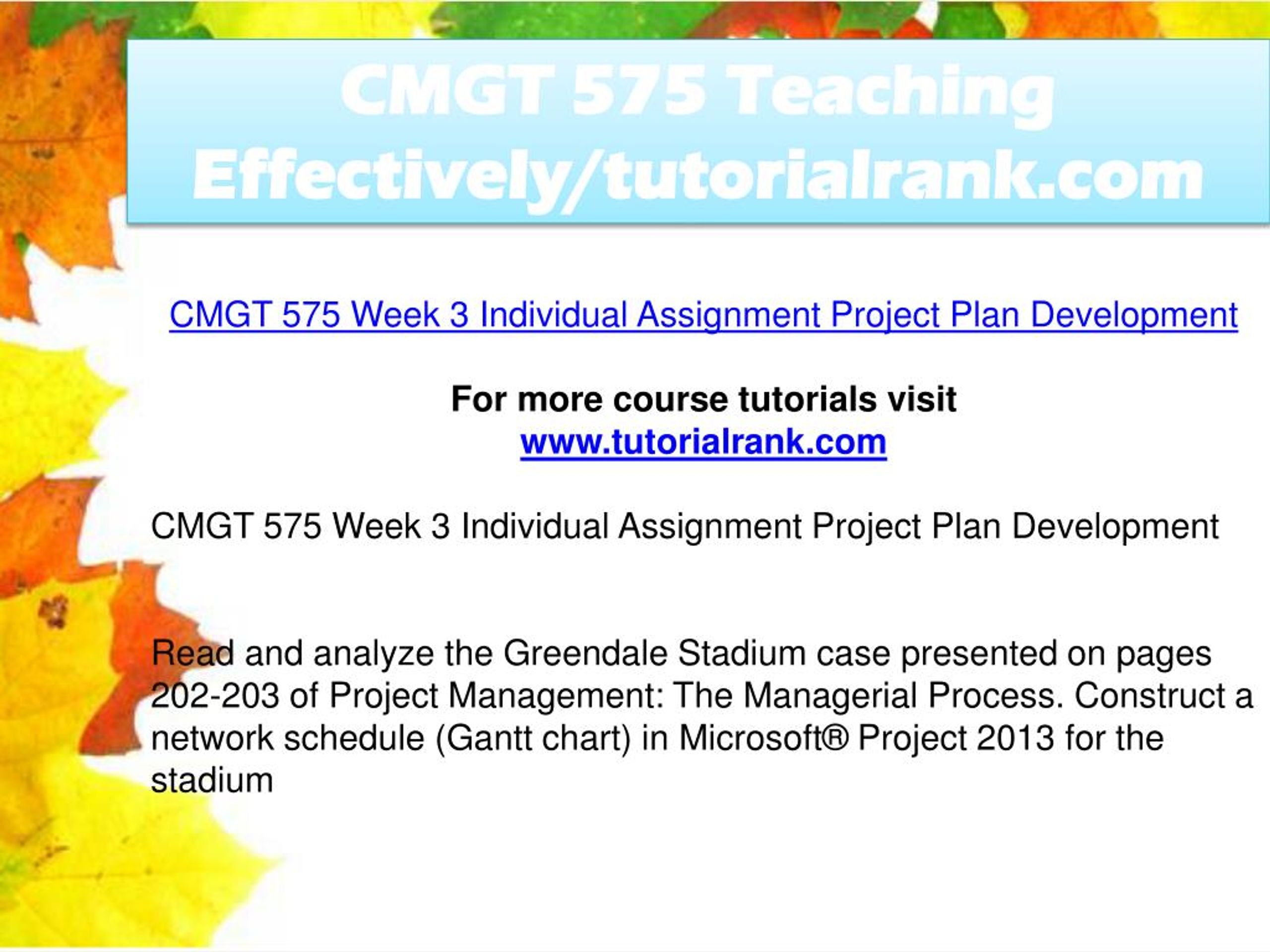 CMGT 575 Teaching Effectively/tutorialrank.com

CMGT 575 Week 3 Individual Assignment Project Plan Development

For more course tutorials visit
www.tutorialrank.com

CMGT 575 Week 3 Individual Assignment Project Plan Development

Read and analyze the Greendale Stadium case presented on pages 202-203 of Project Management: The Managerial Process. Construct a network schedule (Gantt chart) in Microsoft® Project 2013 for the stadium